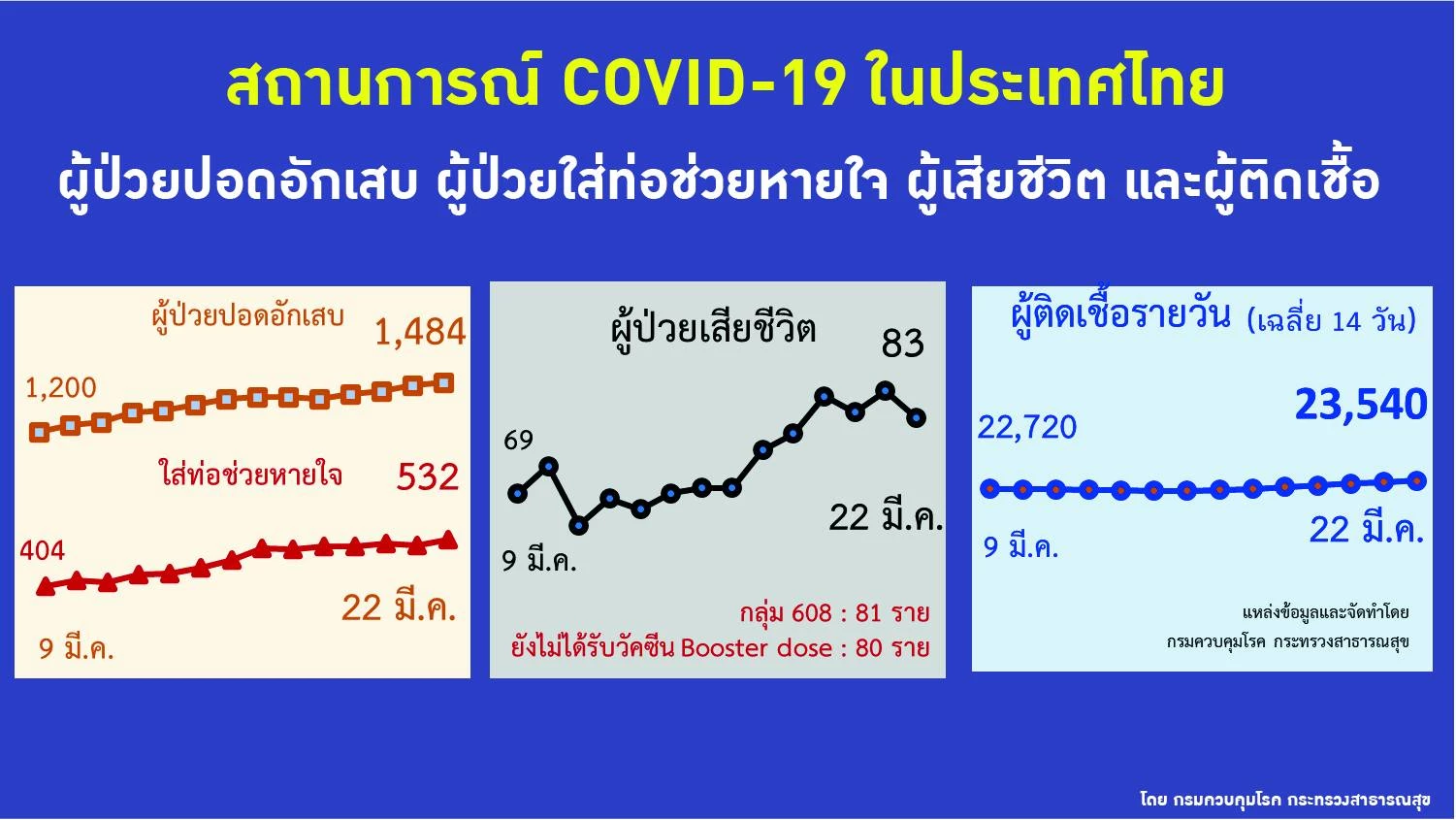 สถานการณ์ COVID-19 ในประเทศไทย

ผู้ป่วยปอดอักเสบ ผู้ป่วยใส่ท่อช่วยหายใจ ผู้เสียชีวิต และผู้ติดเชื้อ

ผู้ป่วยปอดอักเสบ

1,484

1,200

ใส่ท่อช่วยหายใจ

532

404

22 มี.ค.

9 มี.ค.

ผู้ป่วยเสียชีวิต

83

69

22 มี.ค.

9 มี.ค.

กลุ่ม 608 : 81 ราย

ยังไม่ได้รับวัคซีน Booster dose : 80 ราย

ผู้ติดเชื้อรายวัน (เฉลี่ย 14 วัน)

23,540

22,720

9 มี.ค.

22 มี.ค.

แหล่งข้อมูลและจัดทำโดย

กรมควบคุมโรค กระทรวงสาธารณสุข

โดย กรมควบคุมโรค กระทรวงสาธารณสุข